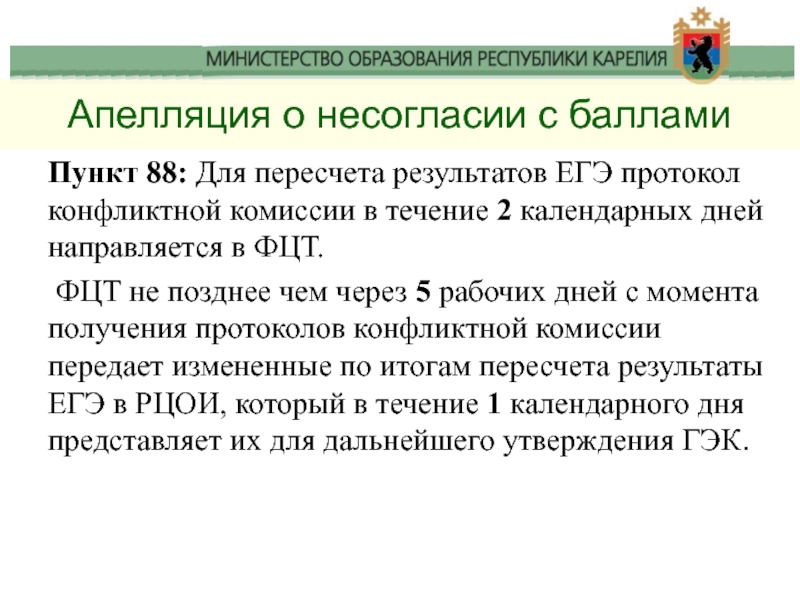 МИНИСТЕРСТВО ОБРАЗОВАНИЯ РЕСПУБЛИКИ КАРЕЛИЯ

Апелляция о несогласии с баллами

Пункт 88: Для пересчета результатов ЕГЭ протокол конфликтной комиссии в течение 2 календарных дней направляется в ФЦТ.

ФЦТ не позднее чем через 5 рабочих дней с момента получения протоколов конфликтной комиссии передает измененные по итогам пересчета результаты ЕГЭ в РЦОИ, который в течение 1 календарного дня представляет их для дальнейшего утверждения ГЭК.